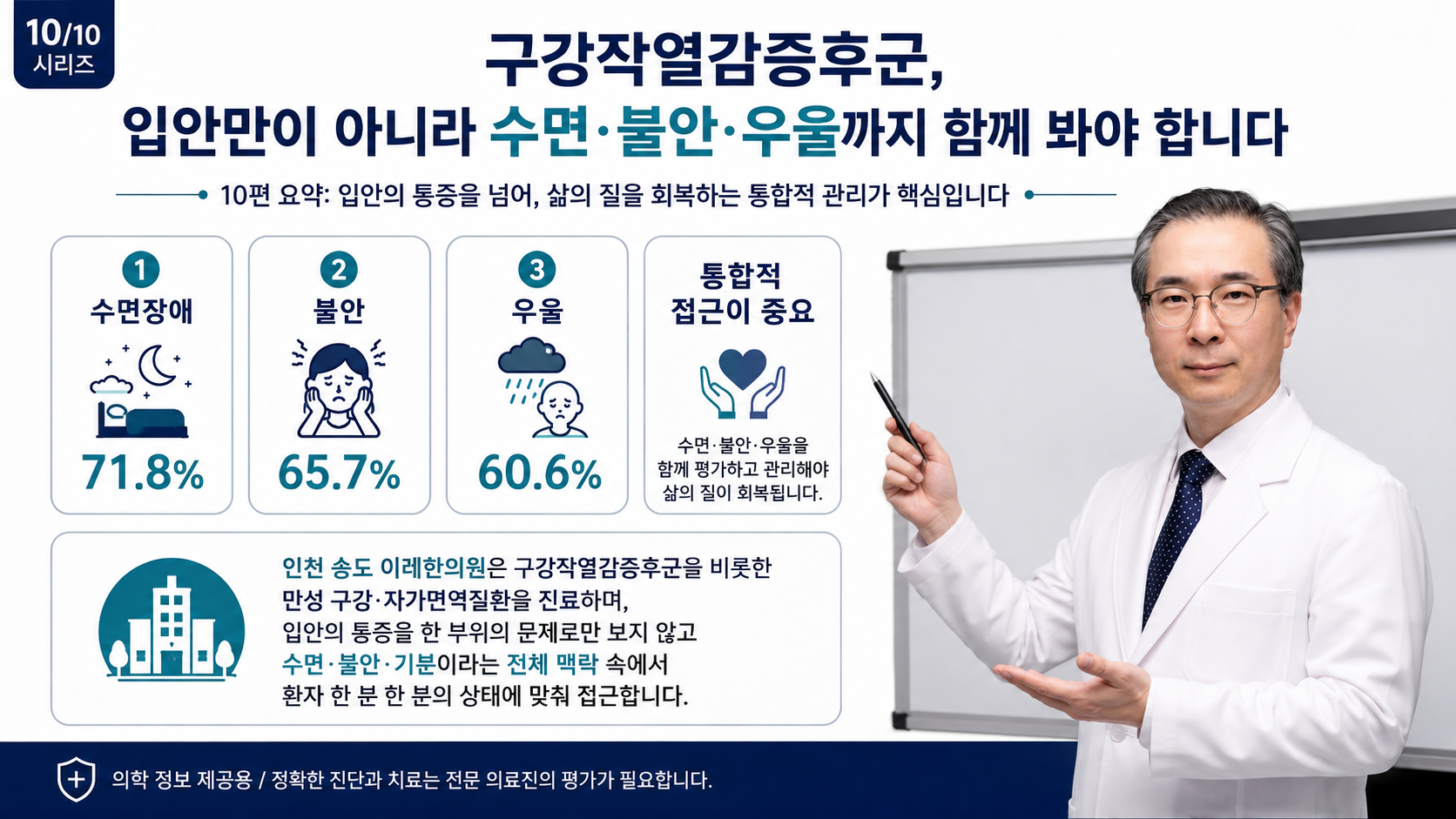 10/10
시리즈

구강작열감증후군,
입안만이 아니라 수면·불안·우울까지 함께 봐야 합니다

10편 요약: 입안의 통증을 넘어, 삶의 질을 회복하는 통합적 관리가 핵심입니다

1
수면장애
71.8%

2
불안
65.7%

3
우울
60.6%

통합적
접근이 중요
수면·불안·우울을 함께 평가하고 관리해야 삶의 질이 회복됩니다.

인천 송도 이레한의원은 구강작열감증후군을 비롯한 만성 구강·자가면역질환을 진료하며, 입안의 통증을 한 부위의 문제로만 보지 않고 수면·불안·기분이라는 전체 맥락 속에서 환자 한 분 한 분의 상태에 맞춰 접근합니다.

의학 정보 제공용 / 정확한 진단과 치료는 전문 의료진의 평가가 필요합니다.